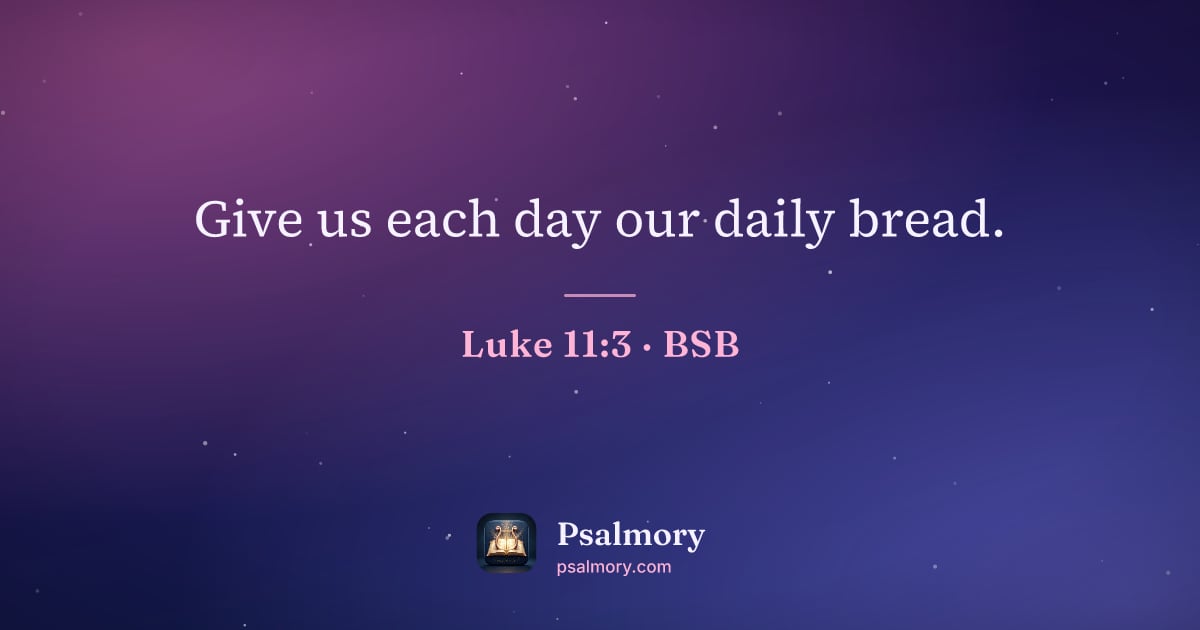 Give us each day our daily bread.

Luke 11:3 · BSB

Psalmory
psalmory.com